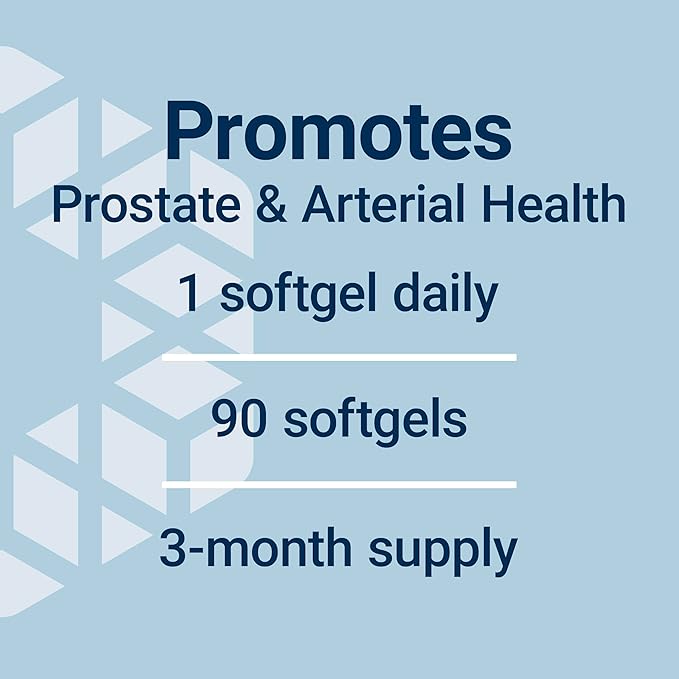 Promotes
Prostate & Arterial Health

1 softgel daily

90 softgels

3-month supply